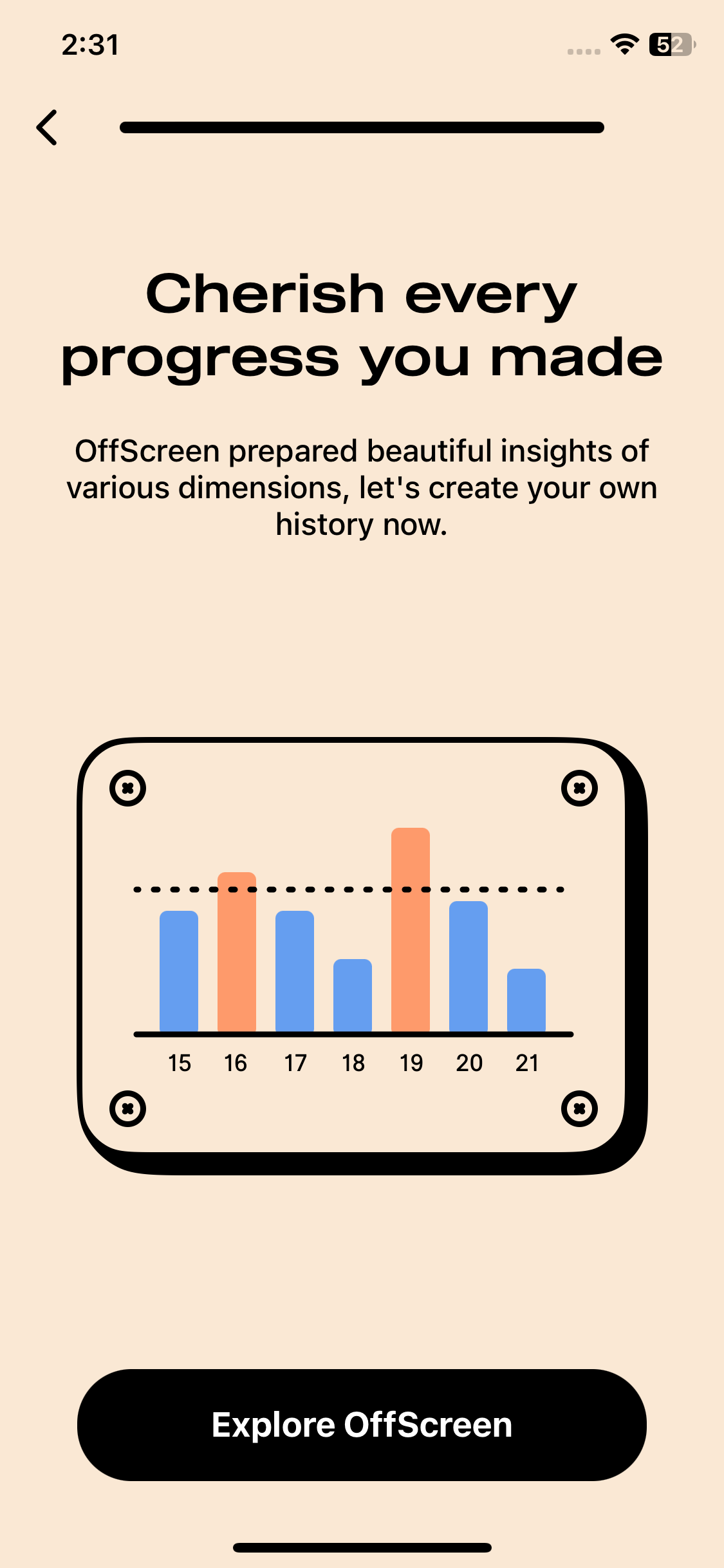 2:31

52

Cherish every progress you made

OffScreen prepared beautiful insights of various dimensions, let's create your own history now.

15 16 17 18 19 20 21

Explore OffScreen